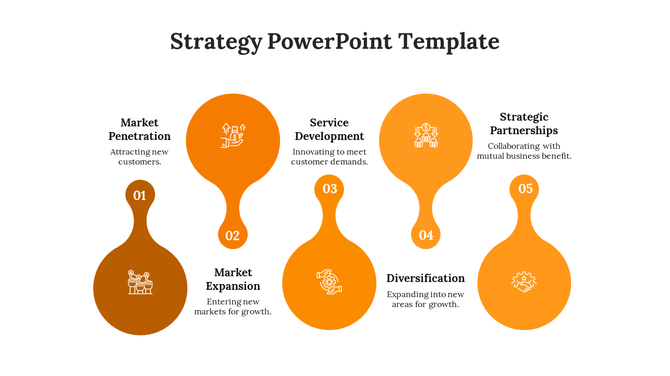 Strategy PowerPoint Template

Market Penetration
Attracting new customers.

01

02

Market Expansion
Entering new markets for growth.

Service Development
Innovating to meet customer demands.

03

04

Diversification
Expanding into new areas for growth.

Strategic Partnerships
Collaborating with mutual business benefit.

05